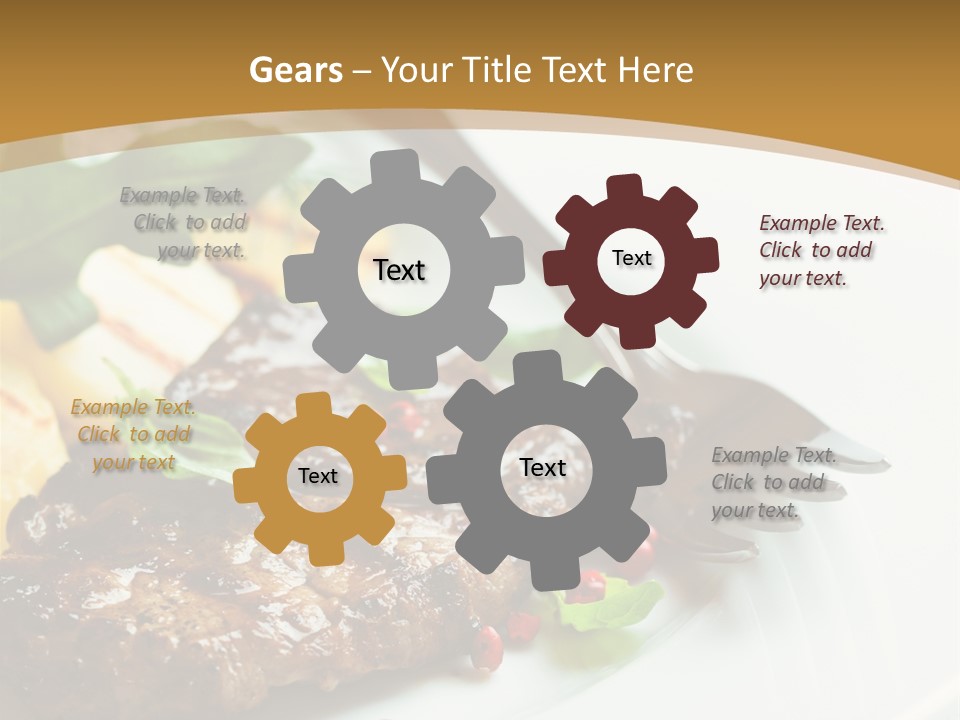 Gears – Your Title Text Here

Example Text. Click to add your text.

Text

Text

Example Text. Click to add your text.

Example Text. Click to add your text

Text

Text

Example Text. Click to add your text.